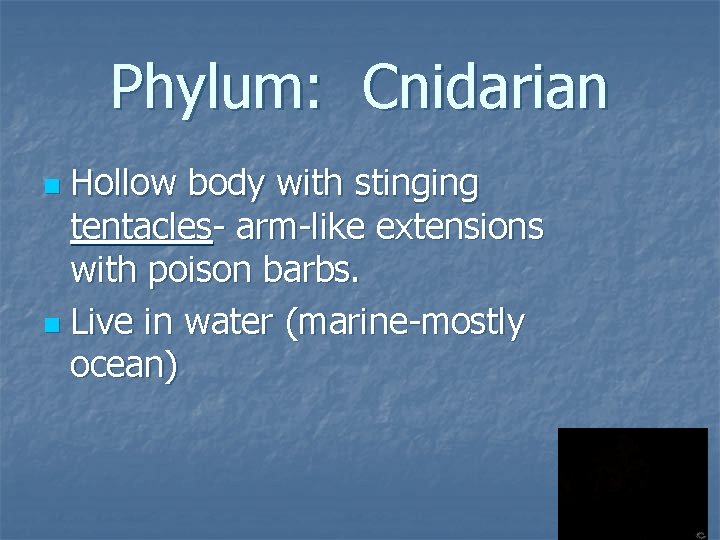 Phylum: Cnidarian

Hollow body with stinging tentacles- arm-like extensions with poison barbs.

Live in water (marine-mostly ocean)